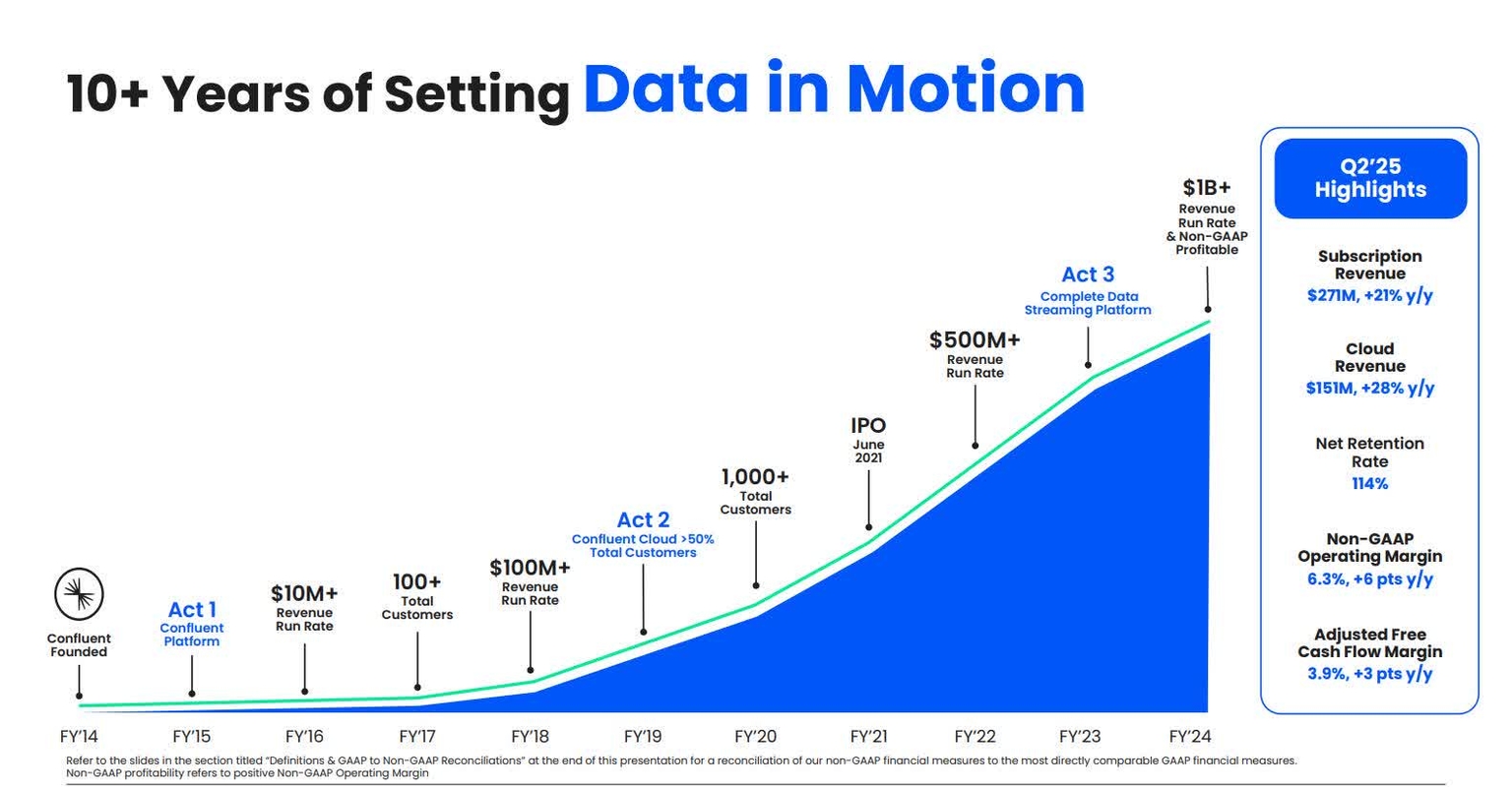 10+ Years of Setting Data in Motion

Confluent Founded

Act 1
Confluent Platform

$10M+
Revenue Run Rate

100+
Total Customers

$100M+
Revenue Run Rate

Act 2
Confluent Cloud >50% Total Customers

1,000+
Total Customers

IPO
June 2021

$500M+
Revenue Run Rate

Act 3
Complete Data Streaming Platform

$1B+
Revenue Run Rate & Non-GAAP Profitable

FY'14 FY'15 FY'16 FY'17 FY'18 FY'19 FY'20 FY'21 FY'22 FY'23 FY'24

Q2'25 Highlights

Subscription Revenue
$271M, +21% y/y

Cloud Revenue
$151M, +28% y/y

Net Retention Rate
114%

Non-GAAP Operating Margin
6.3%, +6 pts y/y

Adjusted Free Cash Flow Margin
3.9%, +3 pts y/y

Refer to the slides in the section titled "Definitions & GAAP to Non-GAAP Reconciliations" at the end of this presentation for a reconciliation of our non-GAAP financial measures to the most directly comparable GAAP financial measures.
Non-GAAP profitability refers to positive Non-GAAP Operating Margin